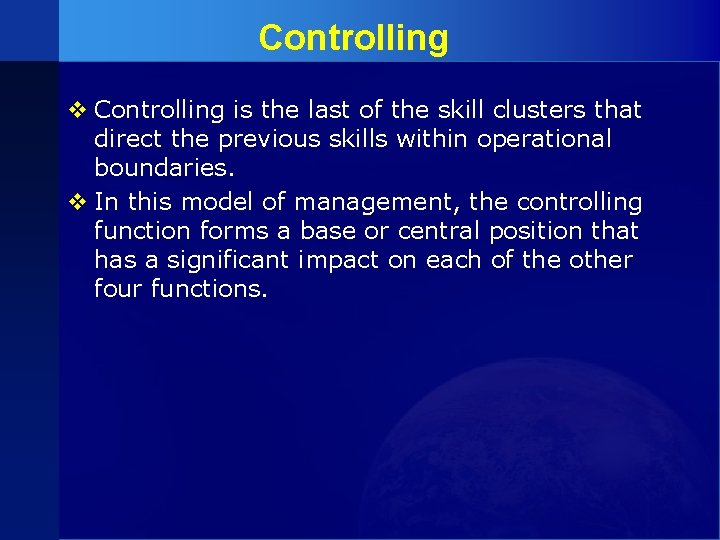 Controlling

❖ Controlling is the last of the skill clusters that direct the previous skills within operational boundaries.

❖ In this model of management, the controlling function forms a base or central position that has a significant impact on each of the other four functions.